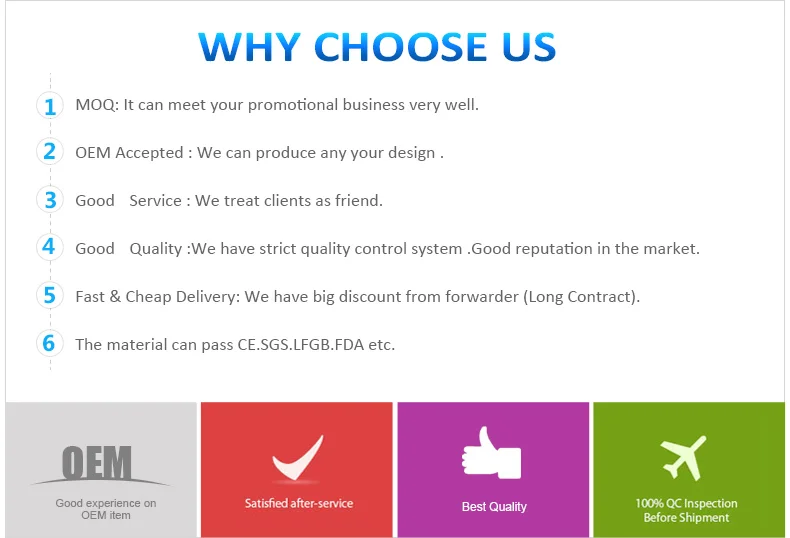 WHY CHOOSE US

1 MOQ: It can meet your promotional business very well.

2 OEM Accepted : We can produce any your design .

3 Good Service : We treat clients as friend.

4 Good Quality :We have strict quality control system .Good reputation in the market.

5 Fast & Cheap Delivery: We have big discount from forwarder (Long Contract).

6 The material can pass CE.SGS.LFGB.FDA etc.

OEM

Good experience on OEM item

Satisfied after-service

Best Quality

100% QC Inspection Before Shipment